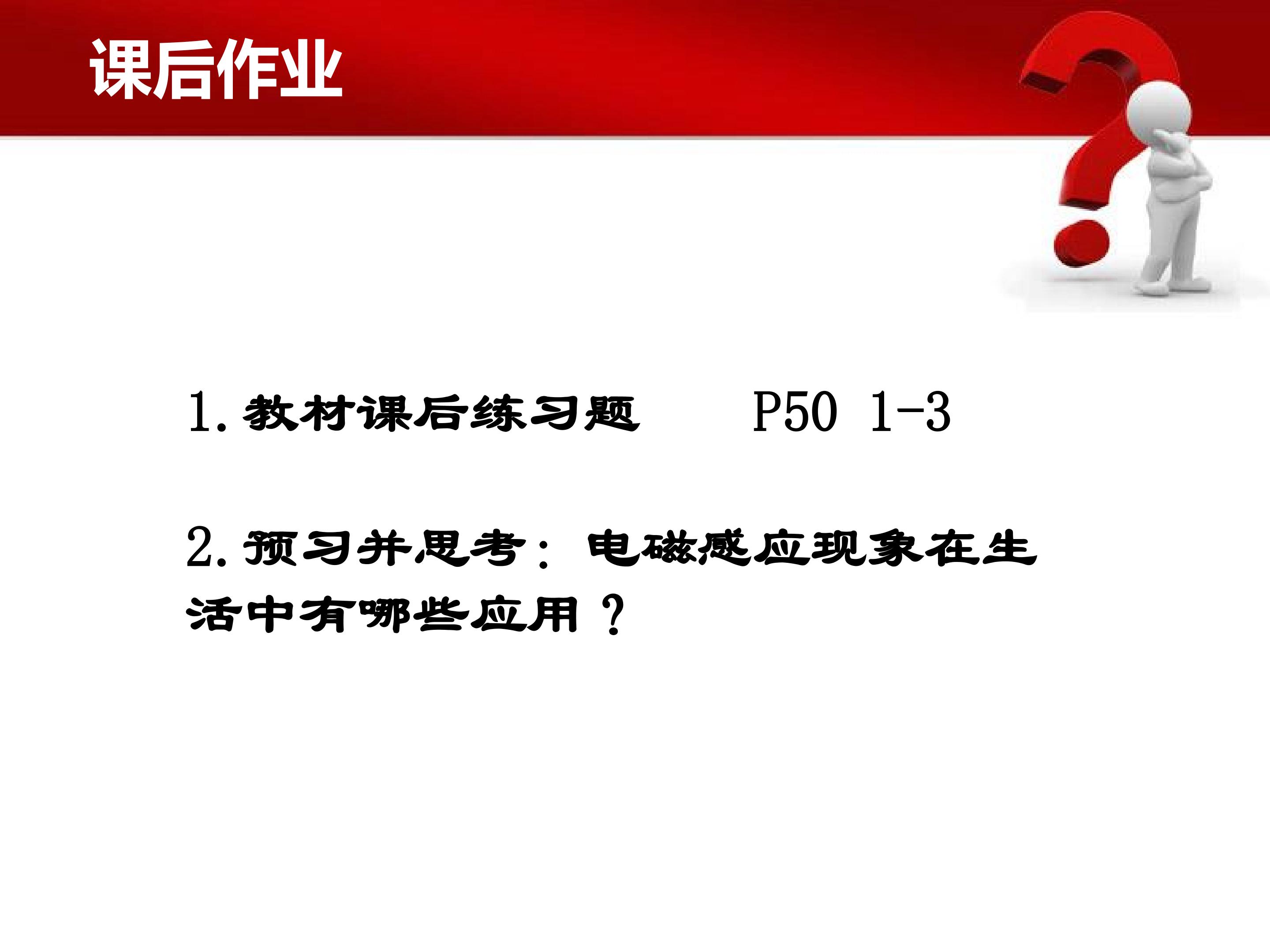 课后作业

1.教材课后练习题 P50 1-3

2.预习并思考：电磁感应现象在生活中有哪些应用？